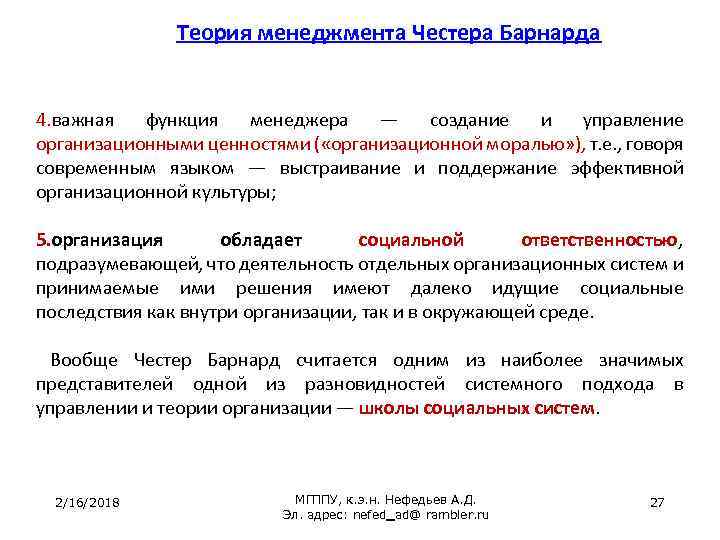 Теория менеджмента Честера Барнарда

4.важная функция менеджера — создание и управление организационными ценностями («организационной моралью»), т.е., говоря современным языком — выстраивание и поддержание эффективной организационной культуры;

5.организация обладает социальной ответственностью, подразумевающей, что деятельность отдельных организационных систем и принимаемые ими решения имеют далеко идущие социальные последствия как внутри организации, так и в окружающей среде.

Вообще Честер Барнард считается одним из наиболее значимых представителей одной из разновидностей системного подхода в управлении и теории организации — школы социальных систем.

2/16/2018

МГППУ, к.э.н. Нефедьев А.Д.
Эл. адрес: nefed_ad@ rambler.ru

27